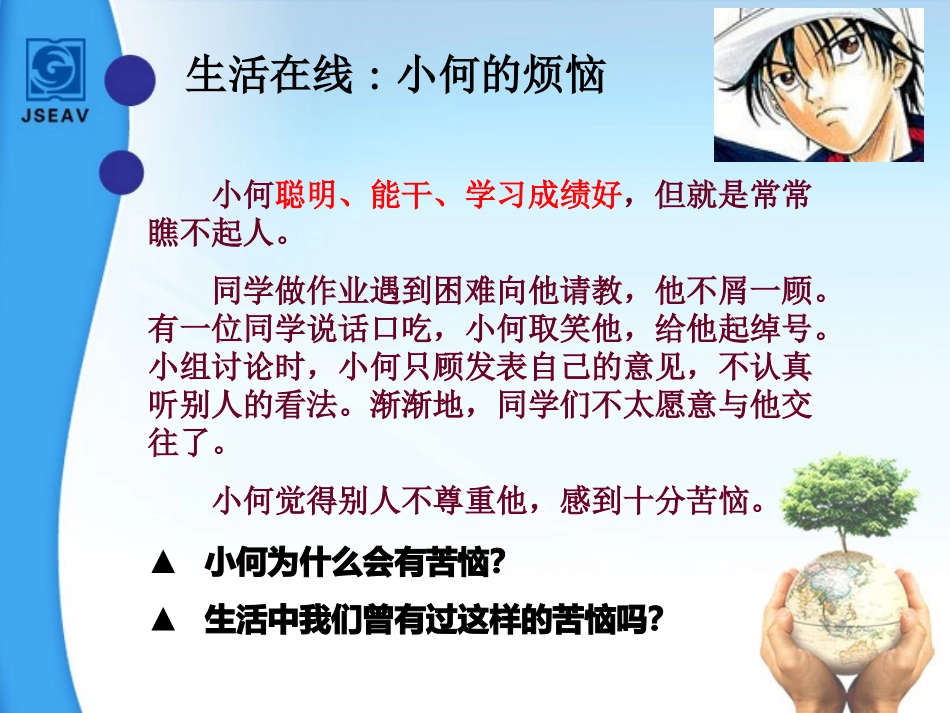 JSEAV

生活在线：小何的烦恼

小何聪明、能干、学习成绩好，但就是常常瞧不起人。

同学做作业遇到困难向他请教，他不屑一顾。有一位同学说话口吃，小何取笑他，给他起绰号。小组讨论时，小何只顾发表自己的意见，不认真听别人的看法。渐渐地，同学们不太愿意与他交往了。

小何觉得别人不尊重他，感到十分苦恼。

▲ 小何为什么会有苦恼?

▲ 生活中我们曾有过这样的苦恼吗?